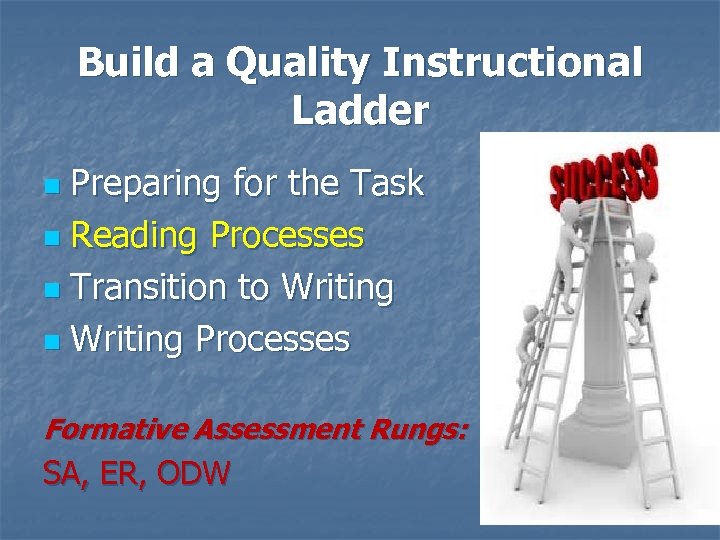 Build a Quality Instructional Ladder

Preparing for the Task
Reading Processes
Transition to Writing
Writing Processes

Formative Assessment Rungs:
SA, ER, ODW

SUCCESS